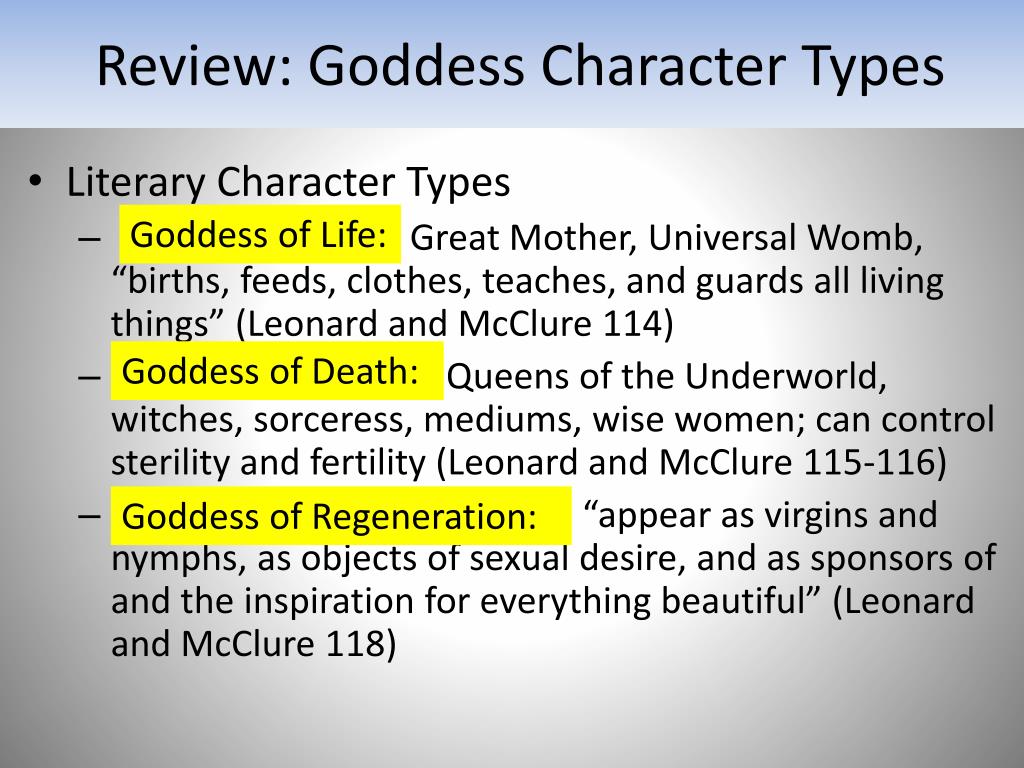 Review: Goddess Character Types

• Literary Character Types
– Goddess of Life: Great Mother, Universal Womb, “births, feeds, clothes, teaches, and guards all living things” (Leonard and McClure 114)
– Goddess of Death: Queens of the Underworld, witches, sorceress, mediums, wise women; can control sterility and fertility (Leonard and McClure 115-116)
– Goddess of Regeneration: “appear as virgins and nymphs, as objects of sexual desire, and as sponsors of and the inspiration for everything beautiful” (Leonard and McClure 118)